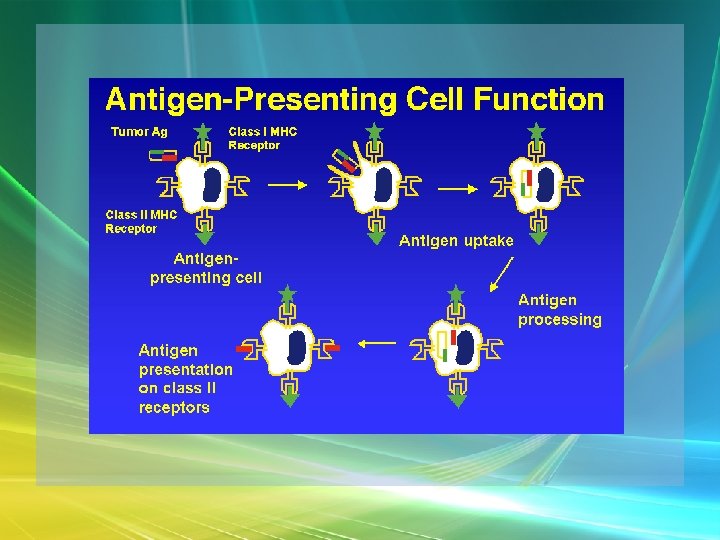 Antigen-Presenting Cell Function

Tumor Ag

Class I MHC Receptor

Class II MHC Receptor

Antigen-presenting cell

Antigen uptake

Antigen processing

Antigen presentation on class II receptors